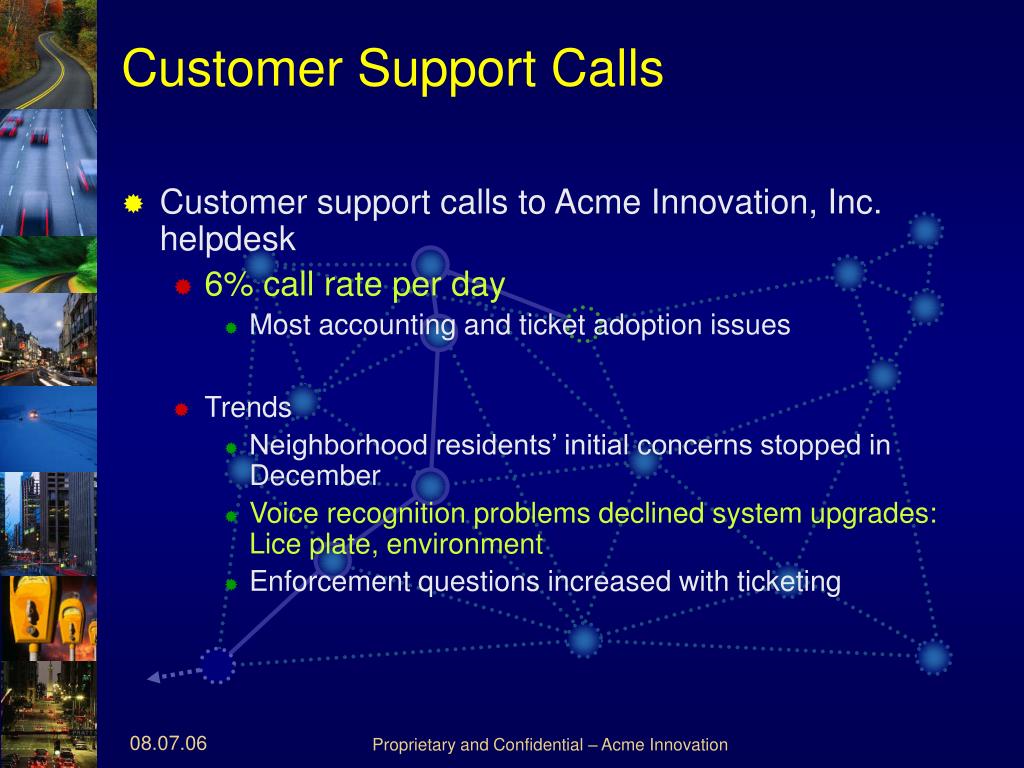 Customer Support Calls

Customer support calls to Acme Innovation, Inc. helpdesk

6% call rate per day

Most accounting and ticket adoption issues

Trends

Neighborhood residents' initial concerns stopped in December

Voice recognition problems declined system upgrades: Lice plate, environment

Enforcement questions increased with ticketing

08.07.06

Proprietary and Confidential – Acme Innovation